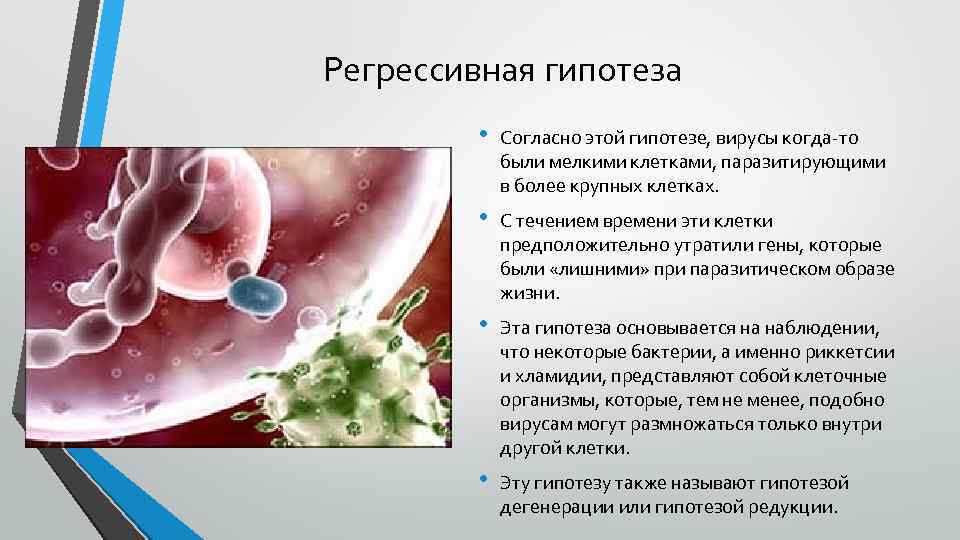 Регрессивная гипотеза

• Согласно этой гипотезе, вирусы когда-то были мелкими клетками, паразитирующими в более крупных клетках.

• С течением времени эти клетки предположительно утратили гены, которые были «лишними» при паразитическом образе жизни.

• Эта гипотеза основывается на наблюдении, что некоторые бактерии, а именно риккетсии и хламидии, представляют собой клеточные организмы, которые, тем не менее, подобно вирусам могут размножаться только внутри другой клетки.

• Эту гипотезу также называют гипотезой дегенерации или гипотезой редукции.